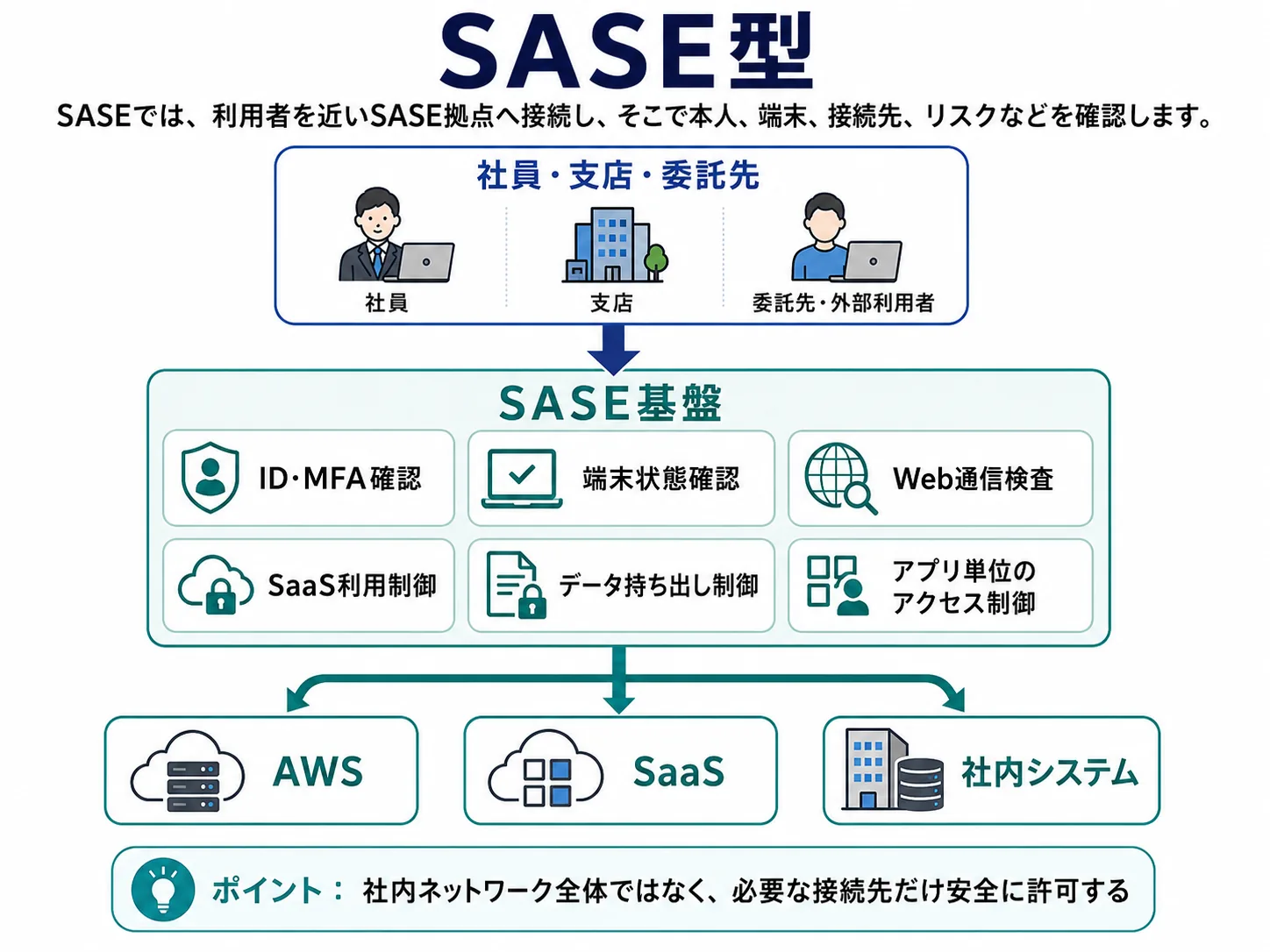 SASE型

SASEでは、利用者を近いSASE拠点へ接続し、そこで本人、端末、接続先、リスクなどを確認します。

社員・支店・委託先

社員

支店

委託先・外部利用者

SASE基盤

ID・MFA確認

端末状態確認

Web通信検査

SaaS利用制御

データ持ち出し制御

アプリ単位のアクセス制御

AWS

SaaS

社内システム

ポイント： 社内ネットワーク全体ではなく、必要な接続先だけ安全に許可する